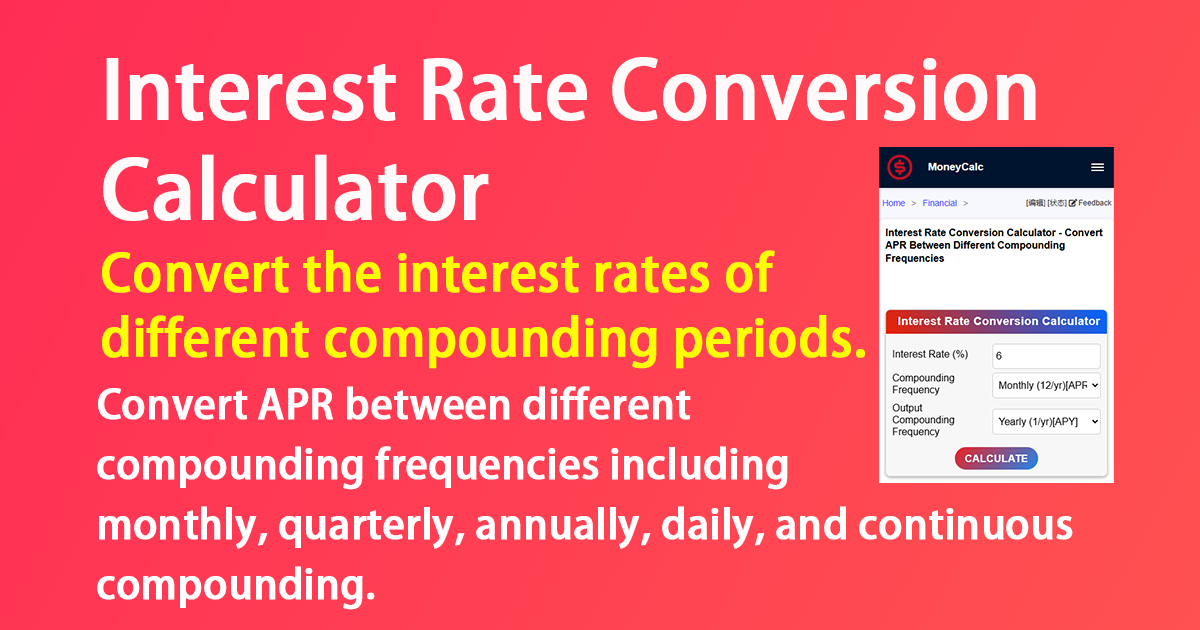 Interest Rate Conversion Calculator

Convert the interest rates of different compounding periods.

Convert APR between different compounding frequencies including monthly, quarterly, annually, daily, and continuous compounding.

MoneyCalc

Home > Financial >

[编辑] [状态] Feedback

Interest Rate Conversion Calculator - Convert APR Between Different Compounding Frequencies

Interest Rate Conversion Calculator

Interest Rate (%) 6

Compounding Frequency Monthly (12/yr)[APR

Output Compounding Frequency Yearly (1/yr)[APY]

CALCULATE